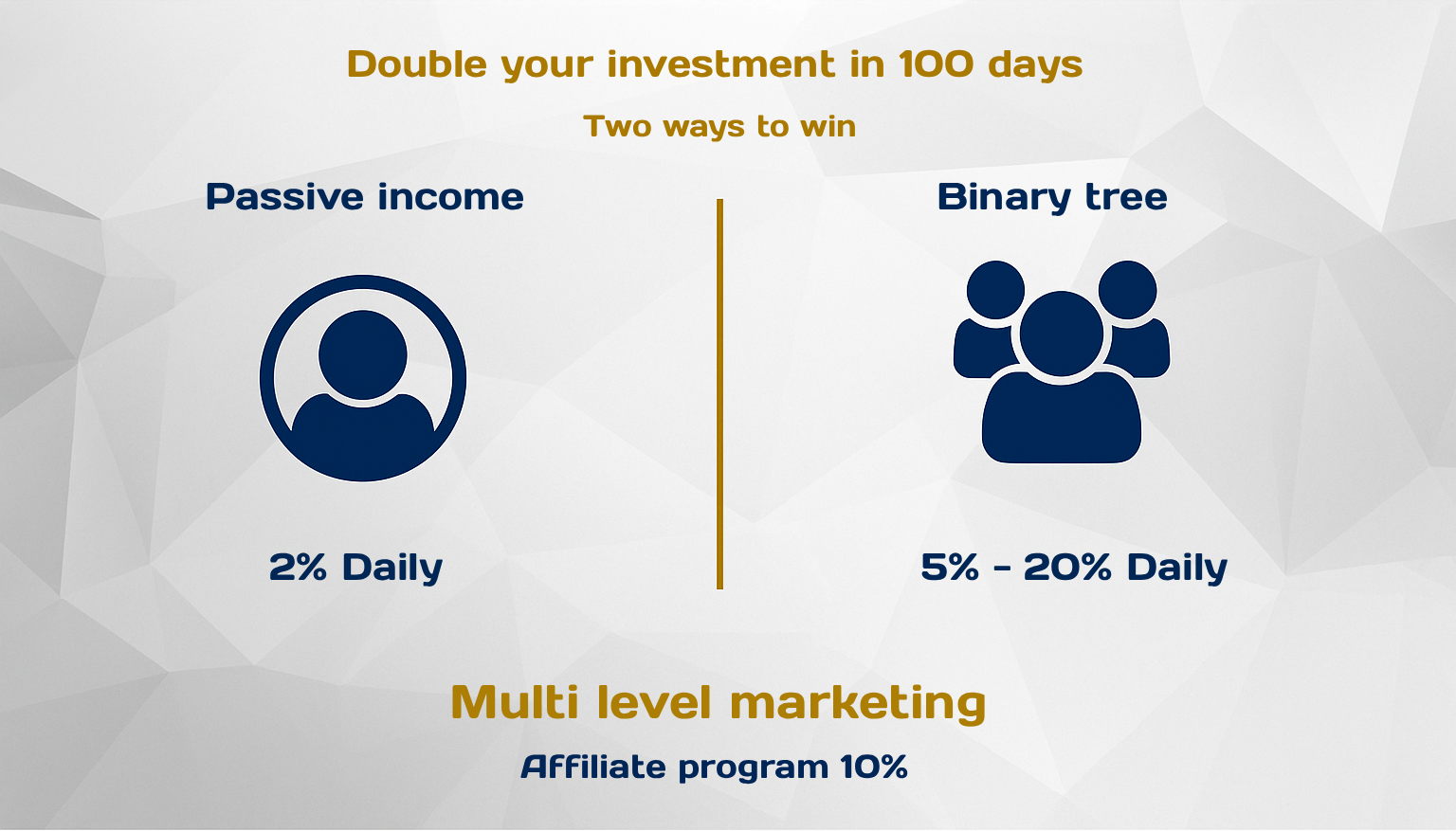 Double your investment in 100 days

Two ways to win

Passive income

2% Daily

Binary tree

5% - 20% Daily

Multi level marketing

Affiliate program 10%